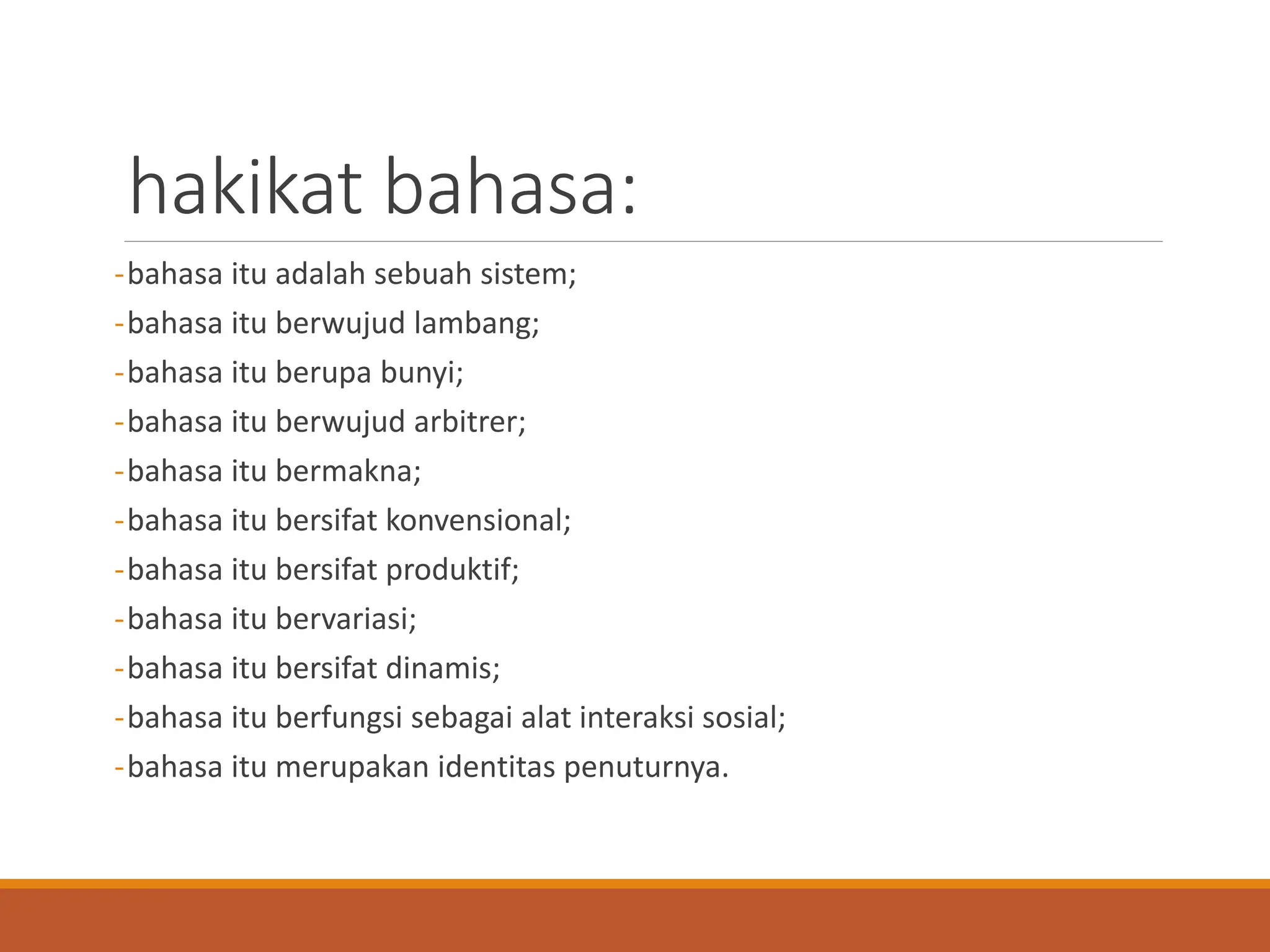 hakikat bahasa:

-bahasa itu adalah sebuah sistem;
-bahasa itu berwujud lambang;
-bahasa itu berupa bunyi;
-bahasa itu berwujud arbitrer;
-bahasa itu bermakna;
-bahasa itu bersifat konvensional;
-bahasa itu bersifat produktif;
-bahasa itu bervariasi;
-bahasa itu bersifat dinamis;
-bahasa itu berfungsi sebagai alat interaksi sosial;
-bahasa itu merupakan identitas penuturnya.